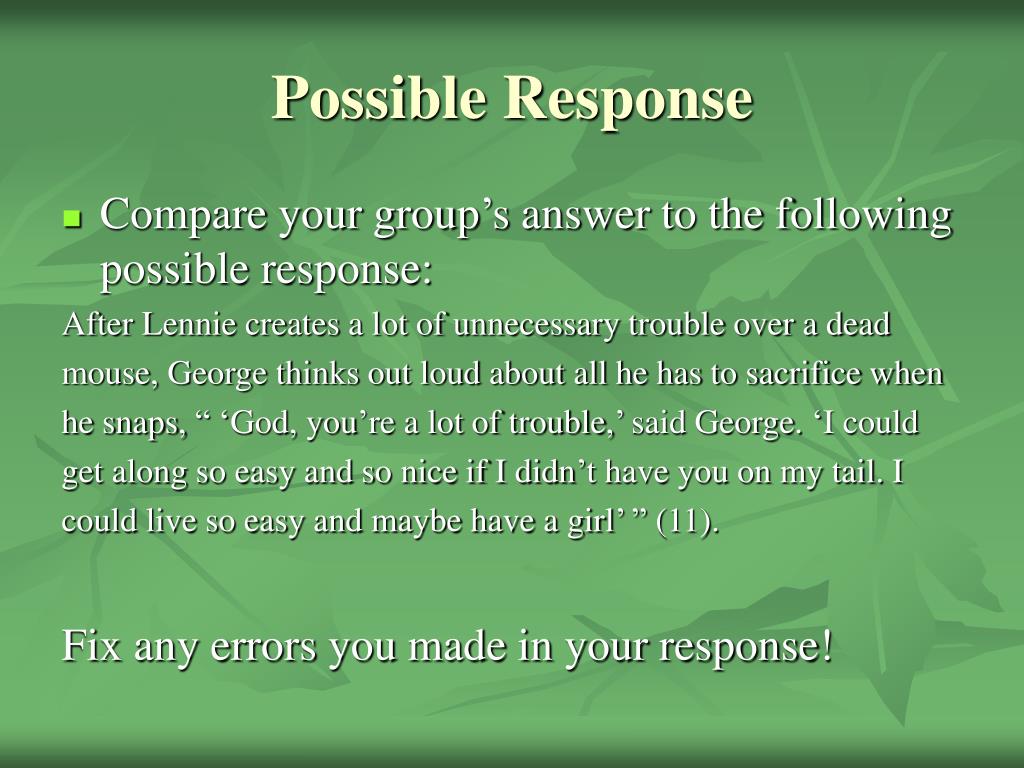 Possible Response

Compare your group’s answer to the following possible response:

After Lennie creates a lot of unnecessary trouble over a dead mouse, George thinks out loud about all he has to sacrifice when he snaps, “ ‘God, you’re a lot of trouble,’ said George. ‘I could get along so easy and so nice if I didn’t have you on my tail. I could live so easy and maybe have a girl’ ” (11).

Fix any errors you made in your response!